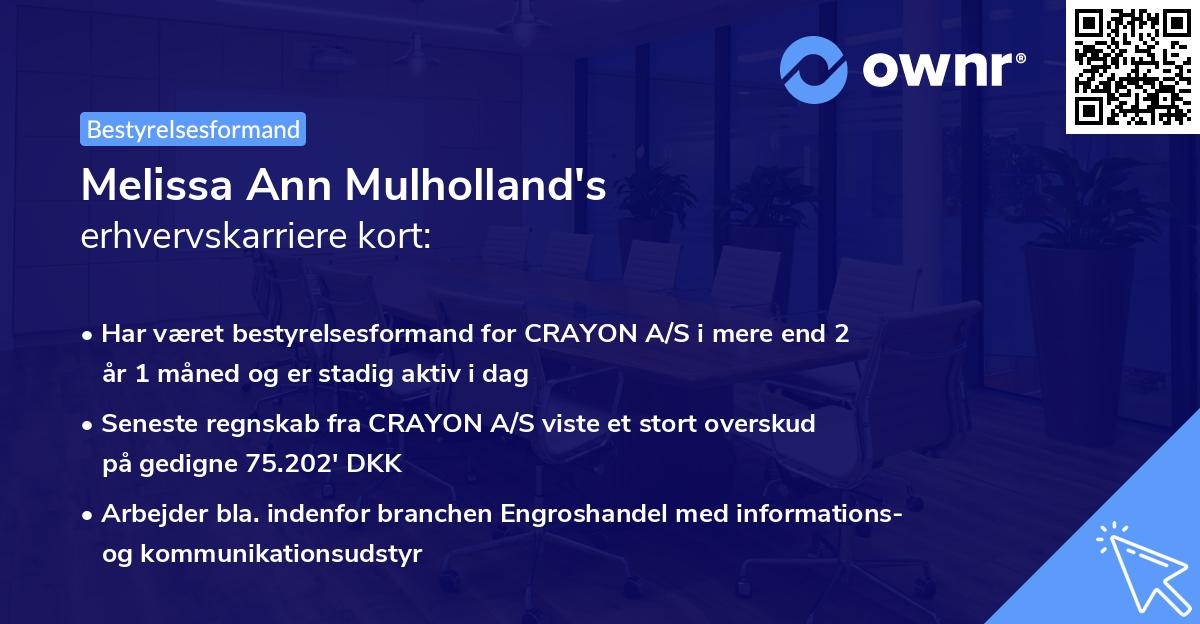 ownr®

Bestyrelsesformand

Melissa Ann Mulholland's
erhvervskarriere kort:

• Har været bestyrelsesformand for CRAYON A/S i mere end 2 år 1 måned og er stadig aktiv i dag
• Seneste regnskab fra CRAYON A/S viste et stort overskud på gedigne 75.202' DKK
• Arbejder bla. indenfor branchen Engroshandel med informations- og kommunikationsudstyr